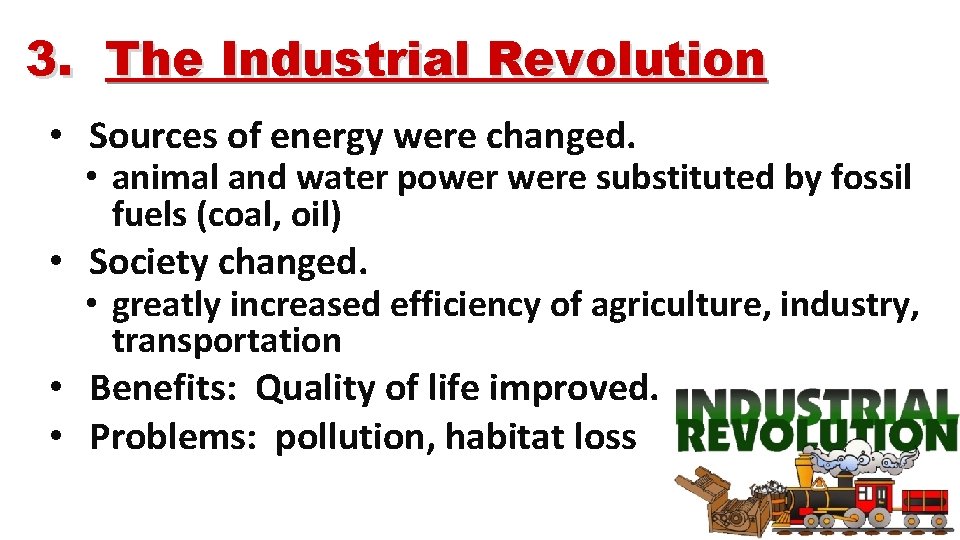 3. The Industrial Revolution

• Sources of energy were changed.
  • animal and water power were substituted by fossil fuels (coal, oil)
• Society changed.
  • greatly increased efficiency of agriculture, industry, transportation
• Benefits: Quality of life improved.
• Problems: pollution, habitat loss

INDUSTRIAL REVOLUTION